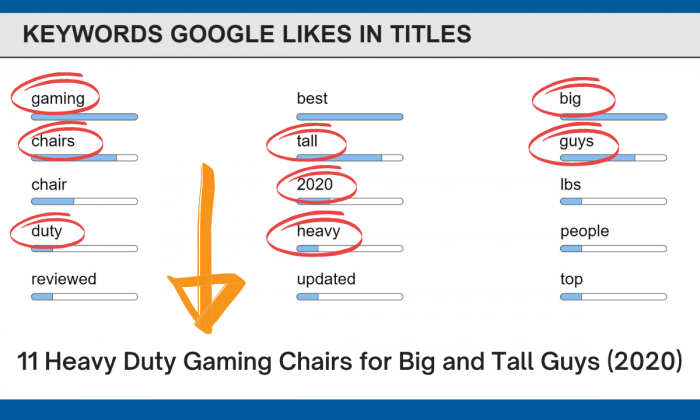 KEYWORDS GOOGLE LIKES IN TITLES

gaming

chairs

chair

duty

reviewed

best

tall

2020

heavy

updated

big

guys

lbs

people

top

11 Heavy Duty Gaming Chairs for Big and Tall Guys (2020)